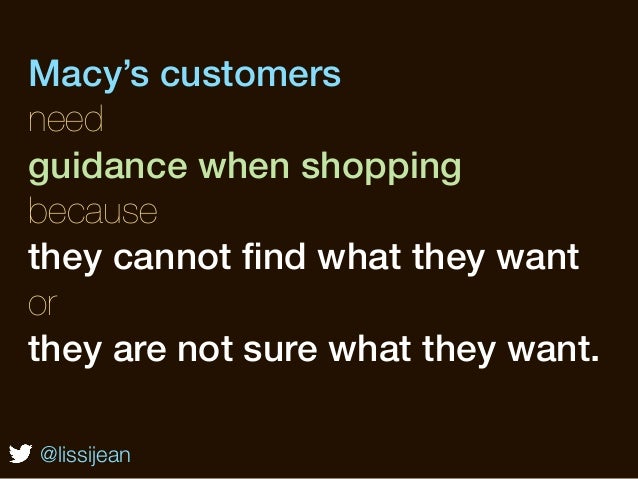 Macy’s customers
need
guidance when shopping
because
they cannot find what they want
or
they are not sure what they want.

@lissijean